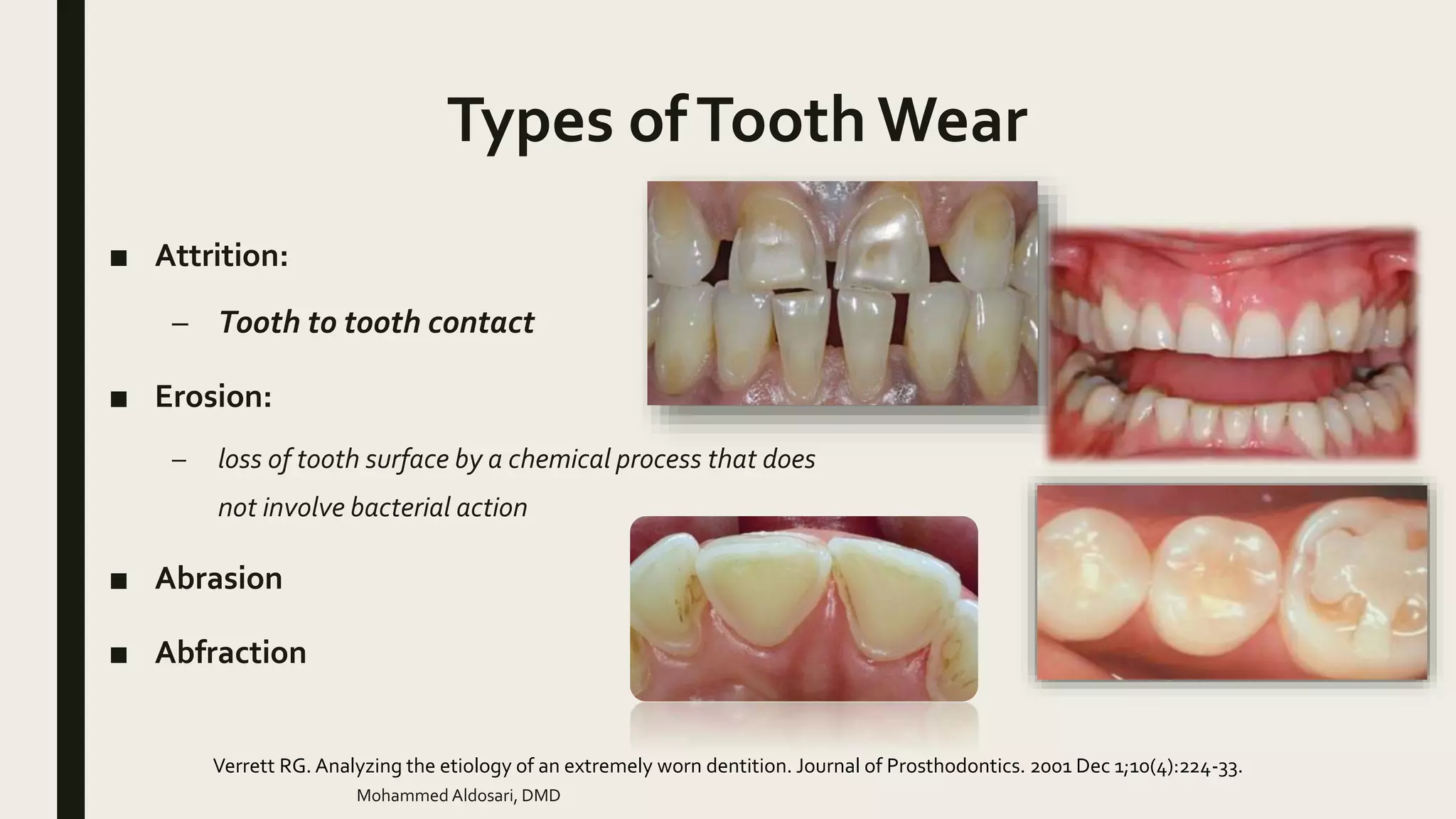 Types of Tooth Wear

■ Attrition:

– Tooth to tooth contact

■ Erosion:

– loss of tooth surface by a chemical process that does not involve bacterial action

■ Abrasion

■ Abfraction

Verrett RG. Analyzing the etiology of an extremely worn dentition. Journal of Prosthodontics. 2001 Dec 1;10(4):224-33.

Mohammed Aldosari, DMD